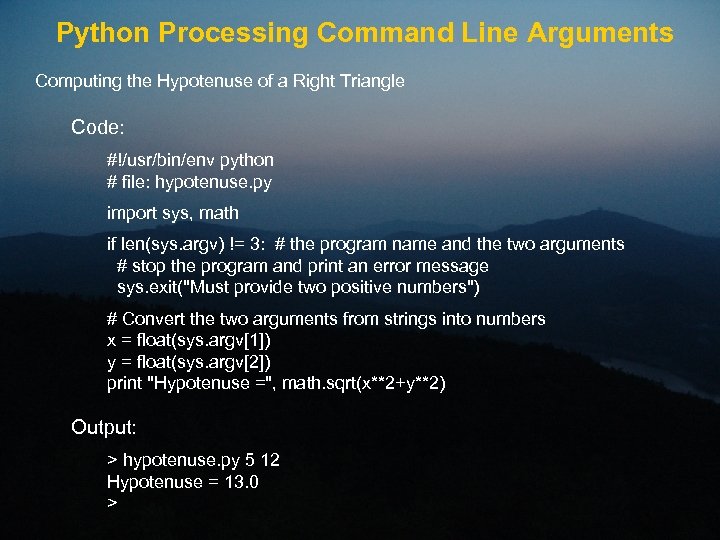 Python Processing Command Line Arguments

Computing the Hypotenuse of a Right Triangle

Code:

#!/usr/bin/env python
# file: hypotenuse.py

import sys, math

if len(sys.argv) != 3:  # the program name and the two arguments
  # stop the program and print an error message
  sys.exit("Must provide two positive numbers")

# Convert the two arguments from strings into numbers
x = float(sys.argv[1])
y = float(sys.argv[2])
print "Hypotenuse =", math.sqrt(x**2+y**2)

Output:

> hypotenuse.py 5 12
Hypotenuse = 13.0
>